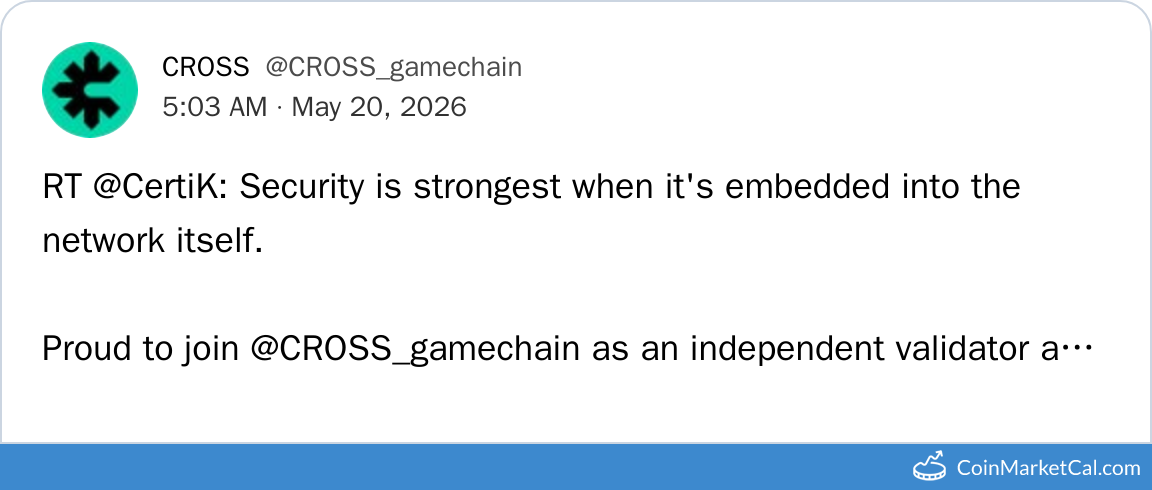 CROSS @CROSS_gamechain
5:03 AM · May 20, 2026

RT @CertiK: Security is strongest when it's embedded into the network itself.

Proud to join @CROSS_gamechain as an independent validator a…

CoinMarketCal.com